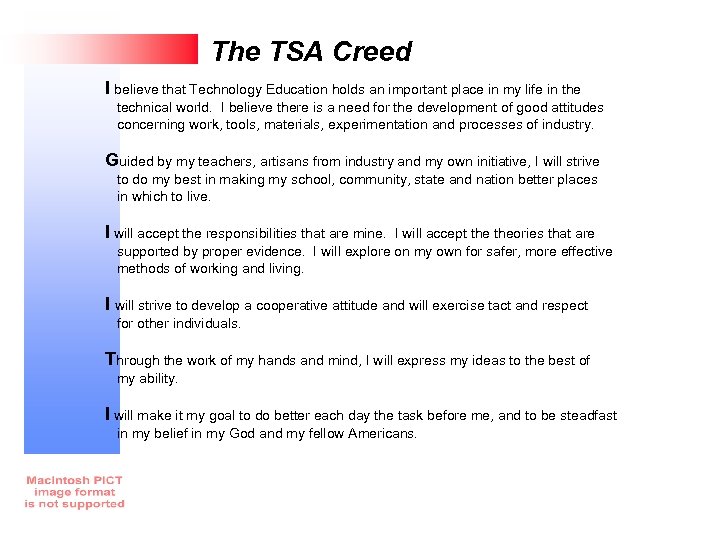 The TSA Creed

I believe that Technology Education holds an important place in my life in the technical world. I believe there is a need for the development of good attitudes concerning work, tools, materials, experimentation and processes of industry.

Guided by my teachers, artisans from industry and my own initiative, I will strive to do my best in making my school, community, state and nation better places in which to live.

I will accept the responsibilities that are mine. I will accept the theories that are supported by proper evidence. I will explore on my own for safer, more effective methods of working and living.

I will strive to develop a cooperative attitude and will exercise tact and respect for other individuals.

Through the work of my hands and mind, I will express my ideas to the best of my ability.

I will make it my goal to do better each day the task before me, and to be steadfast in my belief in my God and my fellow Americans.

Macintosh PICT image format is not supported